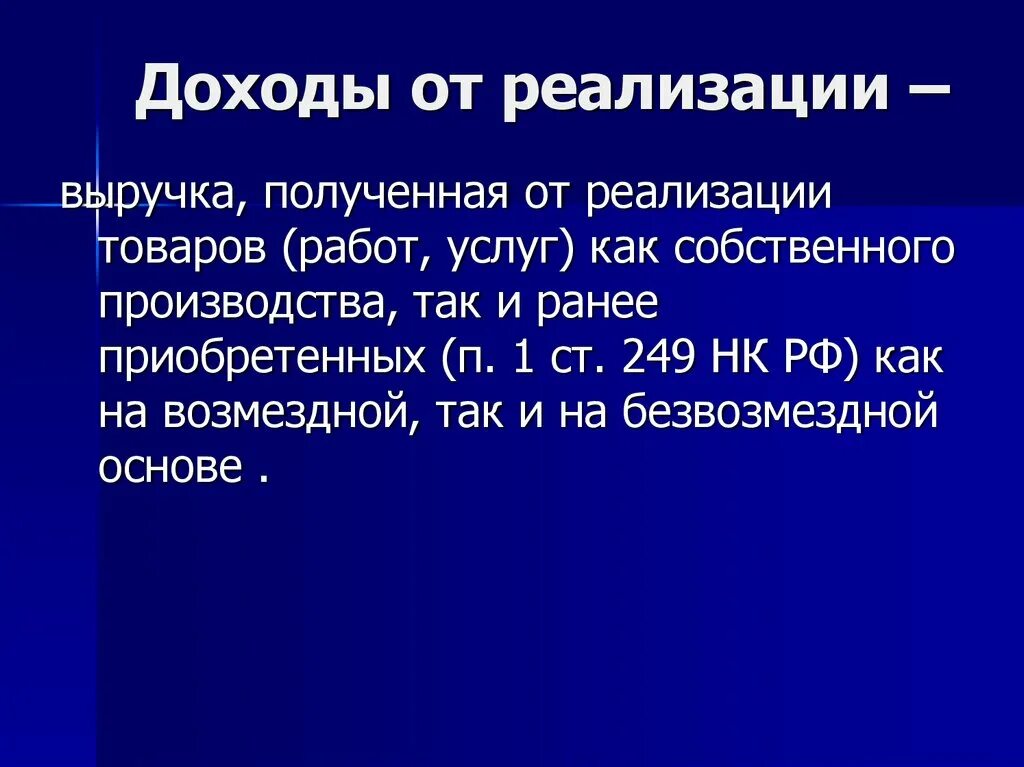 Доходы от реализации –

выручка, полученная от реализации товаров (работ, услуг) как собственного производства, так и ранее приобретенных (п. 1 ст. 249 НК РФ) как на возмездной, так и на безвозмездной основе .